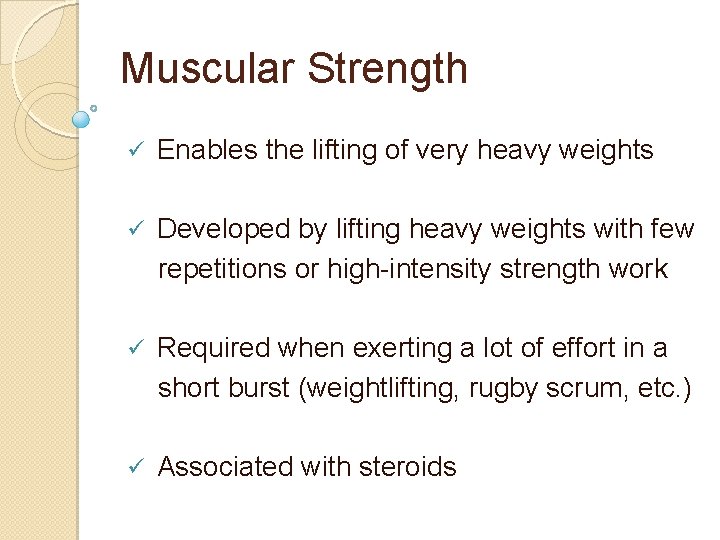 Muscular Strength

✓ Enables the lifting of very heavy weights

✓ Developed by lifting heavy weights with few repetitions or high-intensity strength work

✓ Required when exerting a lot of effort in a short burst (weightlifting, rugby scrum, etc.)

✓ Associated with steroids